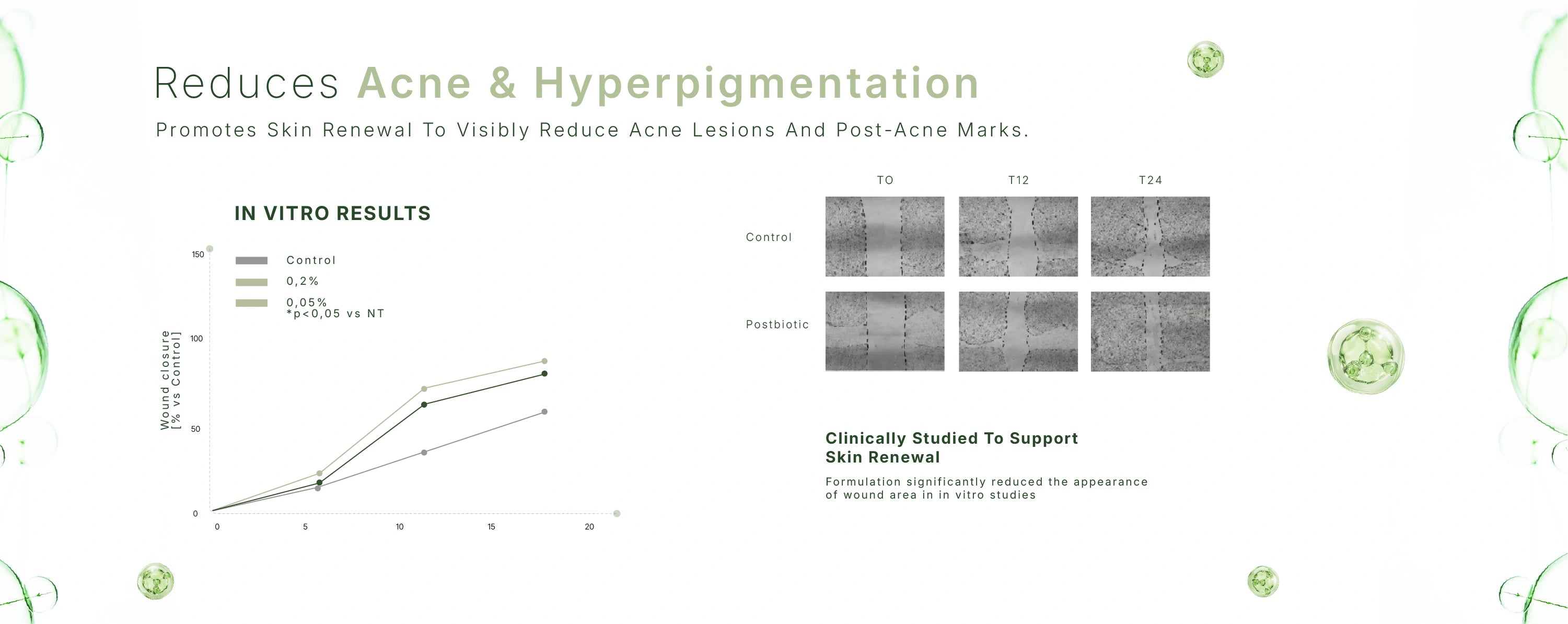 Reduces Acne & Hyperpigmentation

Promotes Skin Renewal To Visibly Reduce Acne Lesions And Post-Acne Marks.

IN VITRO RESULTS

Control
0,2%
0,05%
*p<0,05 vs NT

Wound closure
[% vs Control]

150
100
50
0

0
5
10
15
20

TO
T12
T24

Control

Postbiotic

Clinically Studied To Support Skin Renewal

Formulation significantly reduced the appearance of wound area in in vitro studies